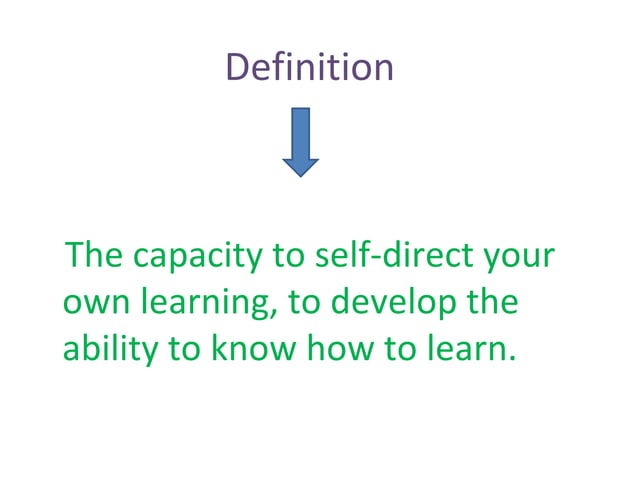 Definition

The capacity to self-direct your own learning, to develop the ability to know how to learn.